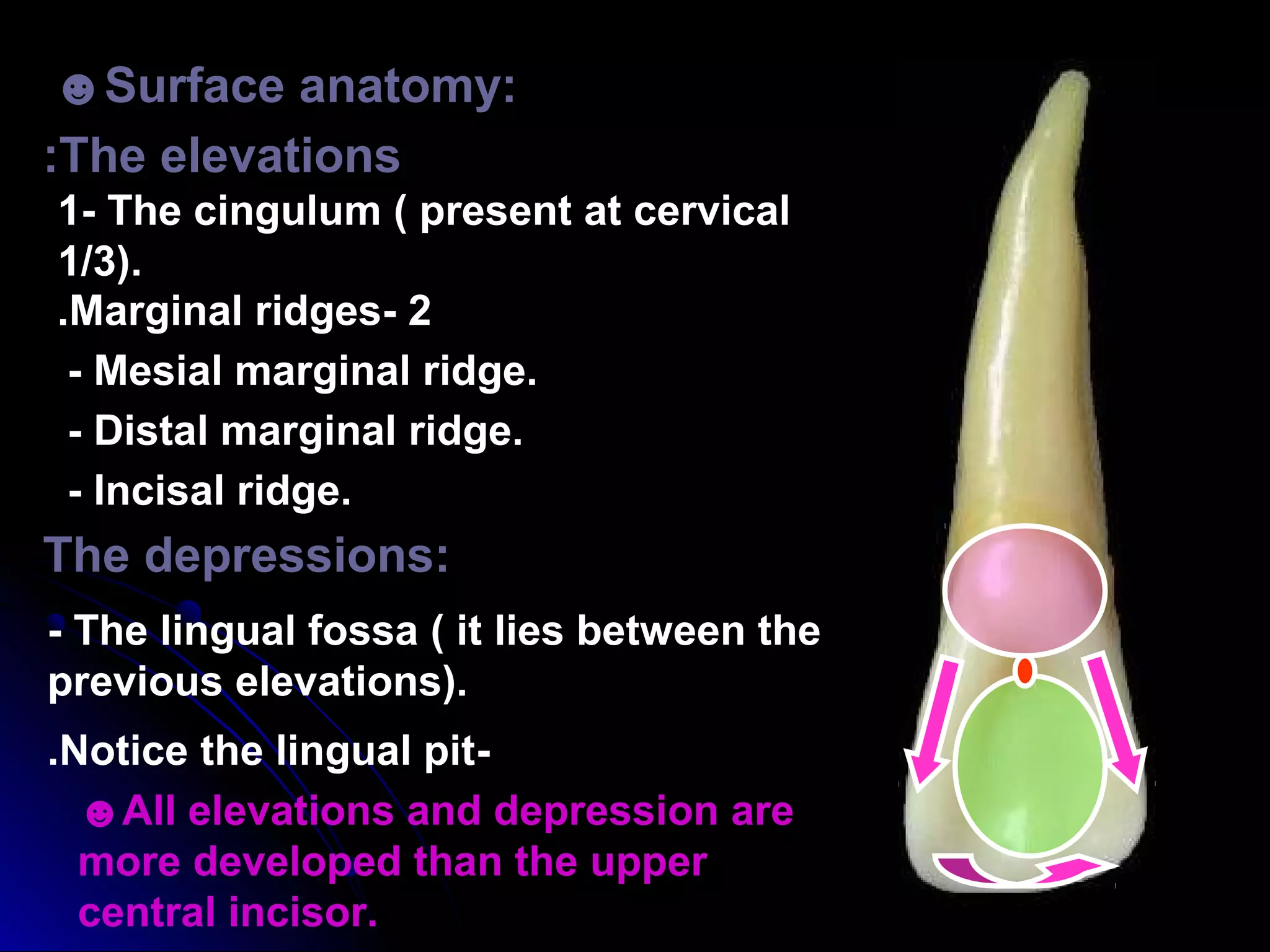 ☻Surface anatomy:

:The elevations

1- The cingulum ( present at cervical 1/3).

.Marginal ridges- 2

- Mesial marginal ridge.

- Distal marginal ridge.

- Incisal ridge.

The depressions:

- The lingual fossa ( it lies between the previous elevations).

.Notice the lingual pit-

☻All elevations and depression are more developed than the upper central incisor.